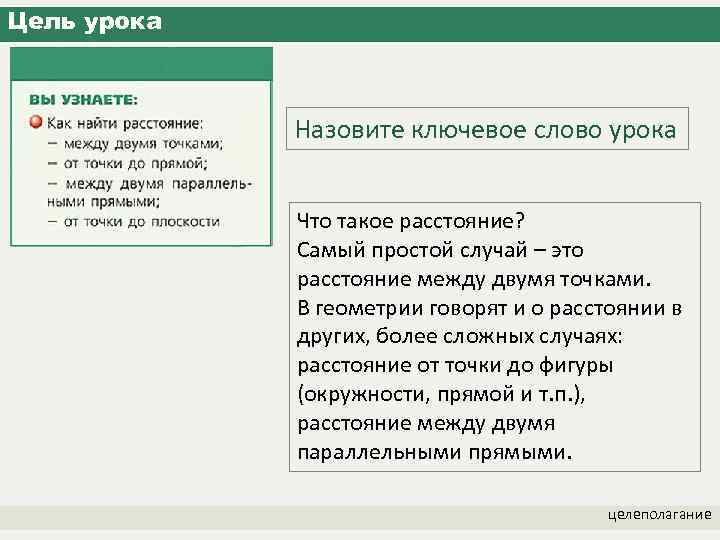 Цель урока

ВЫ УЗНАЕТЕ:
Как найти расстояние:
– между двумя точками;
– от точки до прямой;
– между двумя параллельными прямыми;
– от точки до плоскости

Назовите ключевое слово урока

Что такое расстояние?
Самый простой случай – это расстояние между двумя точками.
В геометрии говорят и о расстоянии в других, более сложных случаях: расстояние от точки до фигуры (окружности, прямой и т.п.), расстояние между двумя параллельными прямыми.

целеполагание